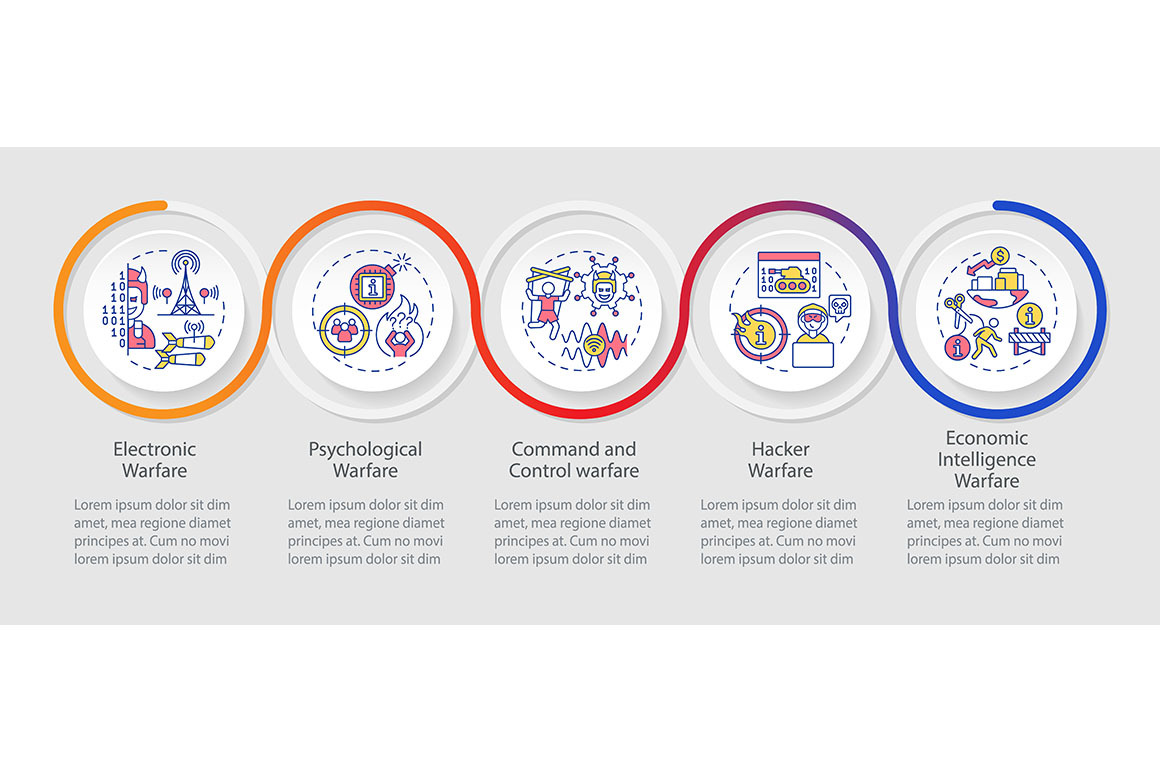 Electronic Warfare

Lorem ipsum dolor sit dim amet, mea regione diamet principes at. Cum no movi lorem ipsum dolor sit dim

Psychological Warfare

Lorem ipsum dolor sit dim amet, mea regione diamet principes at. Cum no movi lorem ipsum dolor sit dim

Command and Control warfare

Lorem ipsum dolor sit dim amet, mea regione diamet principes at. Cum no movi lorem ipsum dolor sit dim

Hacker Warfare

Lorem ipsum dolor sit dim amet, mea regione diamet principes at. Cum no movi lorem ipsum dolor sit dim

Economic Intelligence Warfare

Lorem ipsum dolor sit dim amet, mea regione diamet principes at. Cum no movi lorem ipsum dolor sit dim